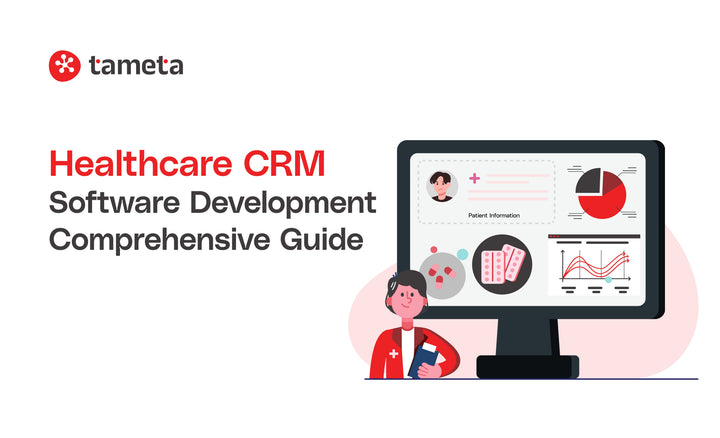 tameta

Healthcare CRM
Software Development
Comprehensive Guide

Patient Information